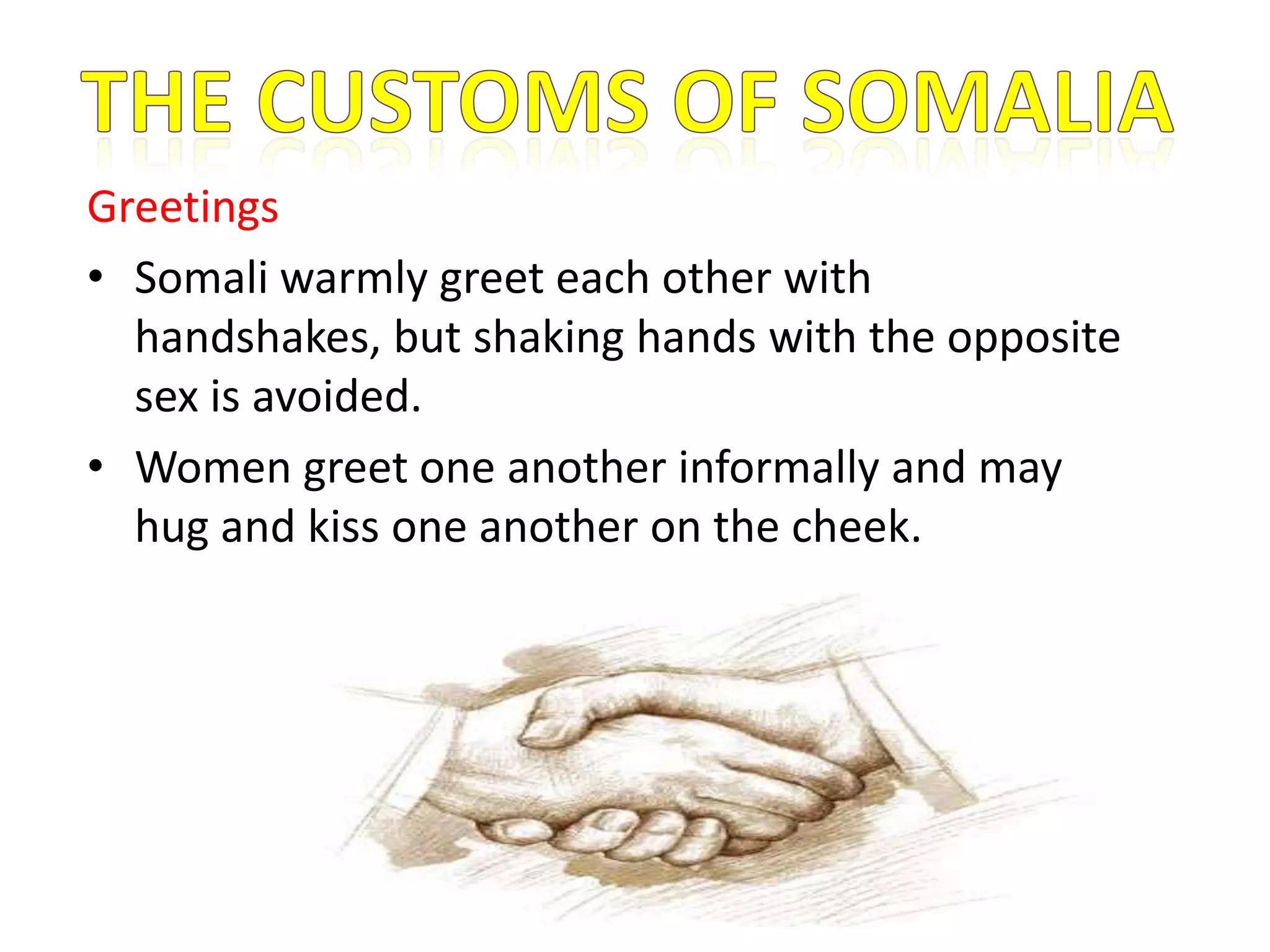 THE CUSTOMS OF SOMALIA

Greetings

• Somali warmly greet each other with handshakes, but shaking hands with the opposite sex is avoided.

• Women greet one another informally and may hug and kiss one another on the cheek.